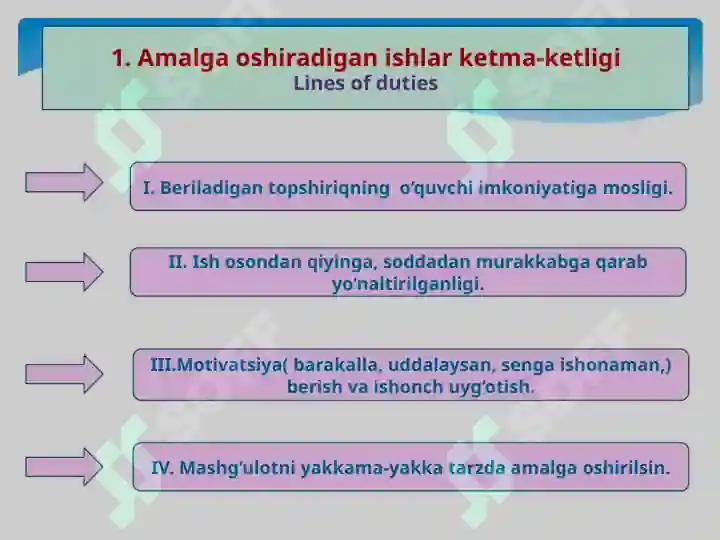 1. Amalga oshiradigan ishlar ketma-ketligi
Lines of duties

I. Beriladigan topshiriqning o'quvchi imkoniyatiga mosligi.

II. Ish osondan qiyinga, soddadan murakkabga qarab yo'naltirilganligi.

III.Motivatsiya( barakalla, uddalaysan, senga ishonaman,) berish va ishonch uyg'otish.

IV. Mashg'ulotni yakkama-yakka tarzda amalga oshirilsin.